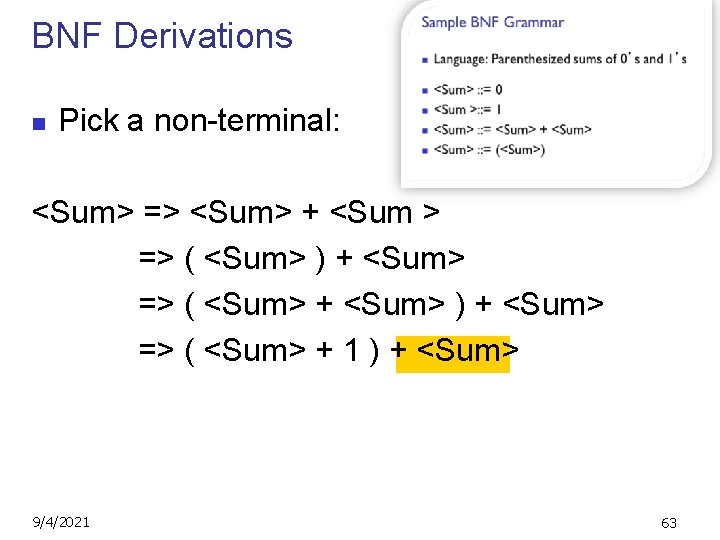 BNF Derivations

Sample BNF Grammar

Language: Parenthesized sums of 0's and 1's

<Sum> ::= 0
<Sum >::= 1
<Sum> ::= <Sum> + <Sum>
<Sum> ::= (<Sum>)

Pick a non-terminal:

<Sum> => <Sum> + <Sum >
=> ( <Sum> ) + <Sum>
=> ( <Sum> + <Sum> ) + <Sum>
=> ( <Sum> + 1 ) + <Sum>

9/4/2021

63